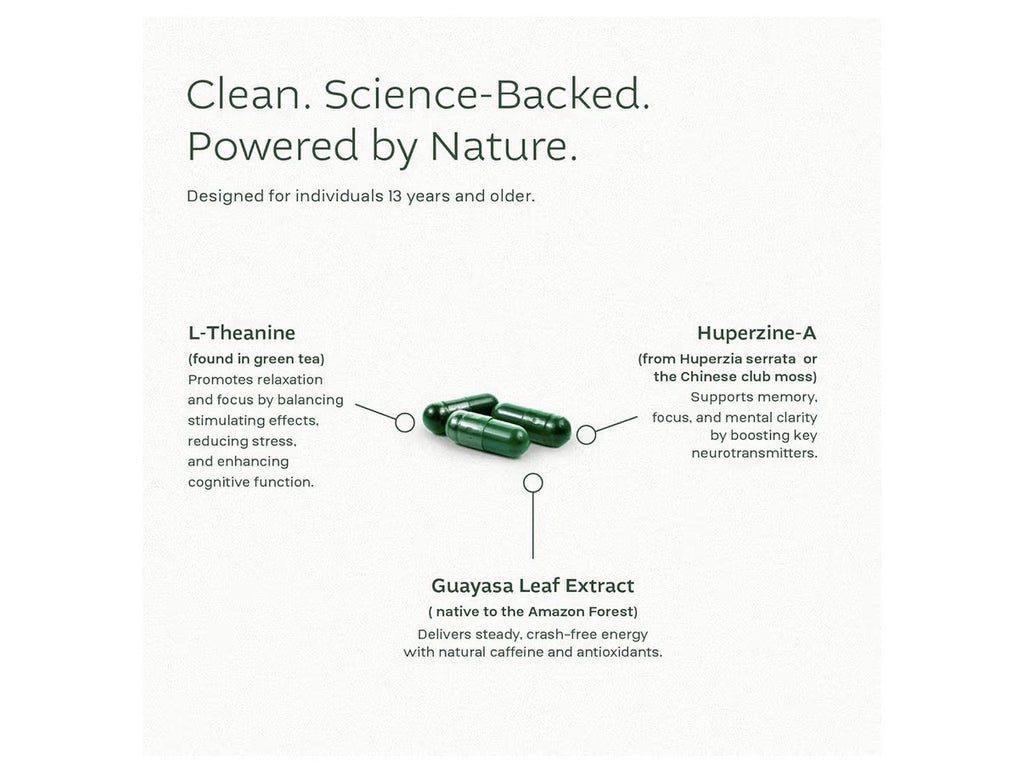 Clean. Science-Backed.
Powered by Nature.

Designed for individuals 13 years and older.

L-Theanine
(found in green tea)
Promotes relaxation and focus by balancing stimulating effects, reducing stress, and enhancing cognitive function.

Huperzine-A
(from Huperzia serrata or the Chinese club moss)
Supports memory, focus, and mental clarity by boosting key neurotransmitters.

Guayasa Leaf Extract
( native to the Amazon Forest)
Delivers steady, crash-free energy with natural caffeine and antioxidants.